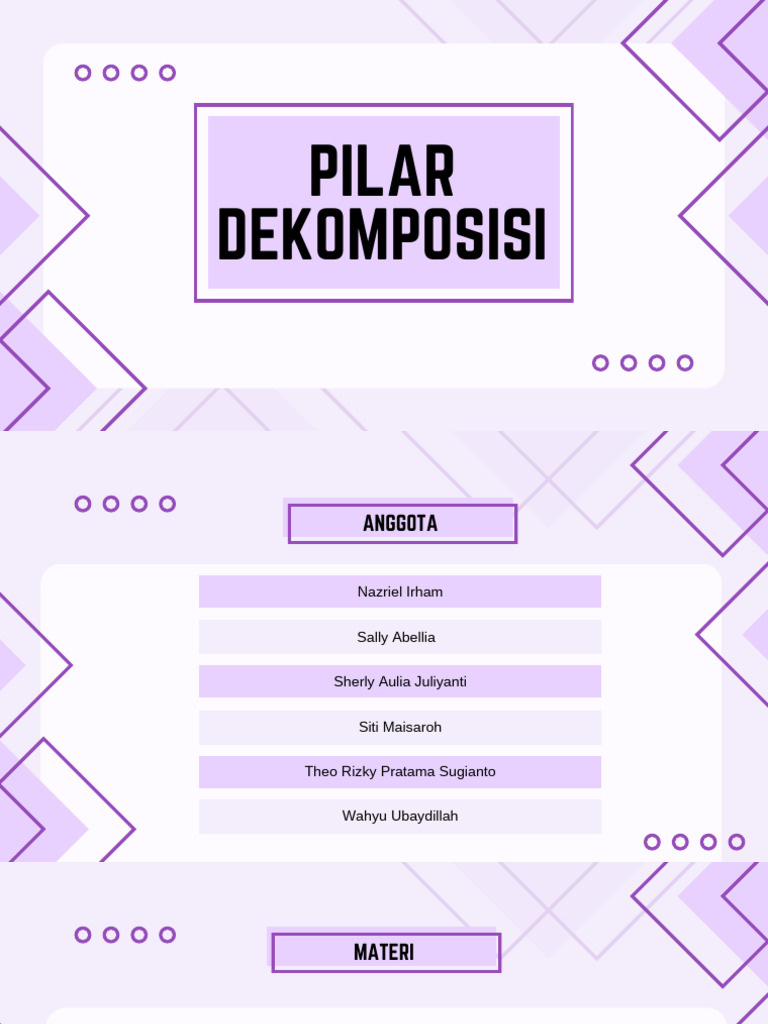 PILAR DEKOMPOSISI

ANGGOTA

Nazriel Irham

Sally Abellia

Sherly Aulia Juliyanti

Siti Maisaroh

Theo Rizky Pratama Sugianto

Wahyu Ubaydillah

MATERI